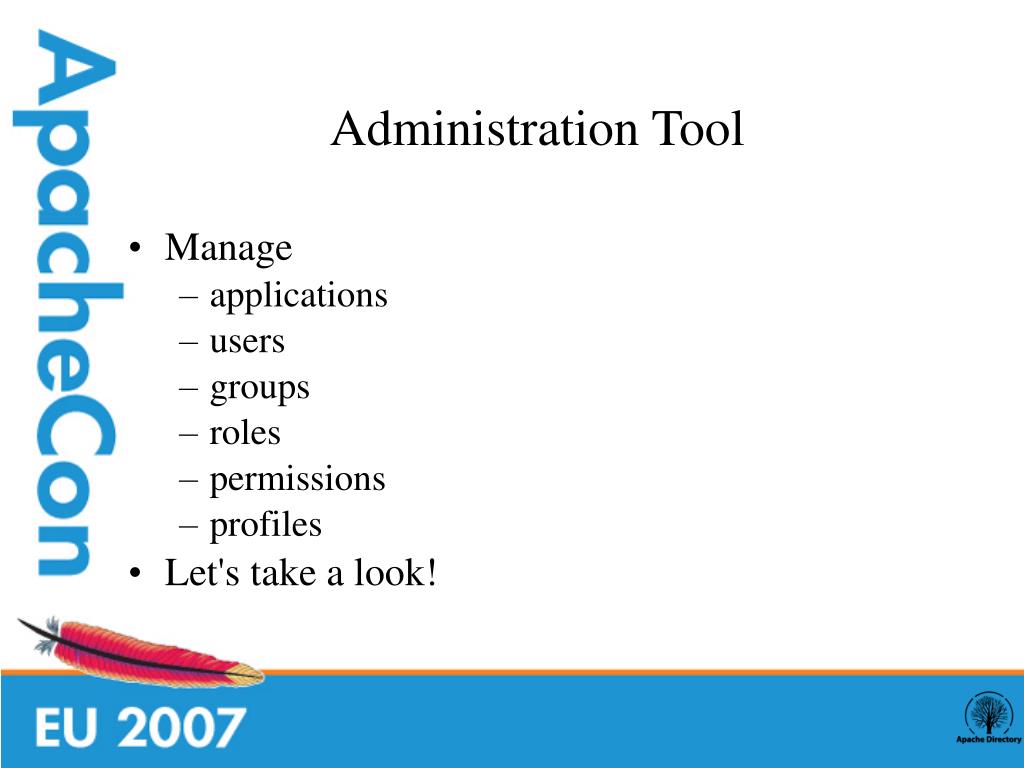 ApacheCon

Administration Tool

• Manage
– applications
– users
– groups
– roles
– permissions
– profiles
• Let's take a look!

EU 2007

Apache Directory